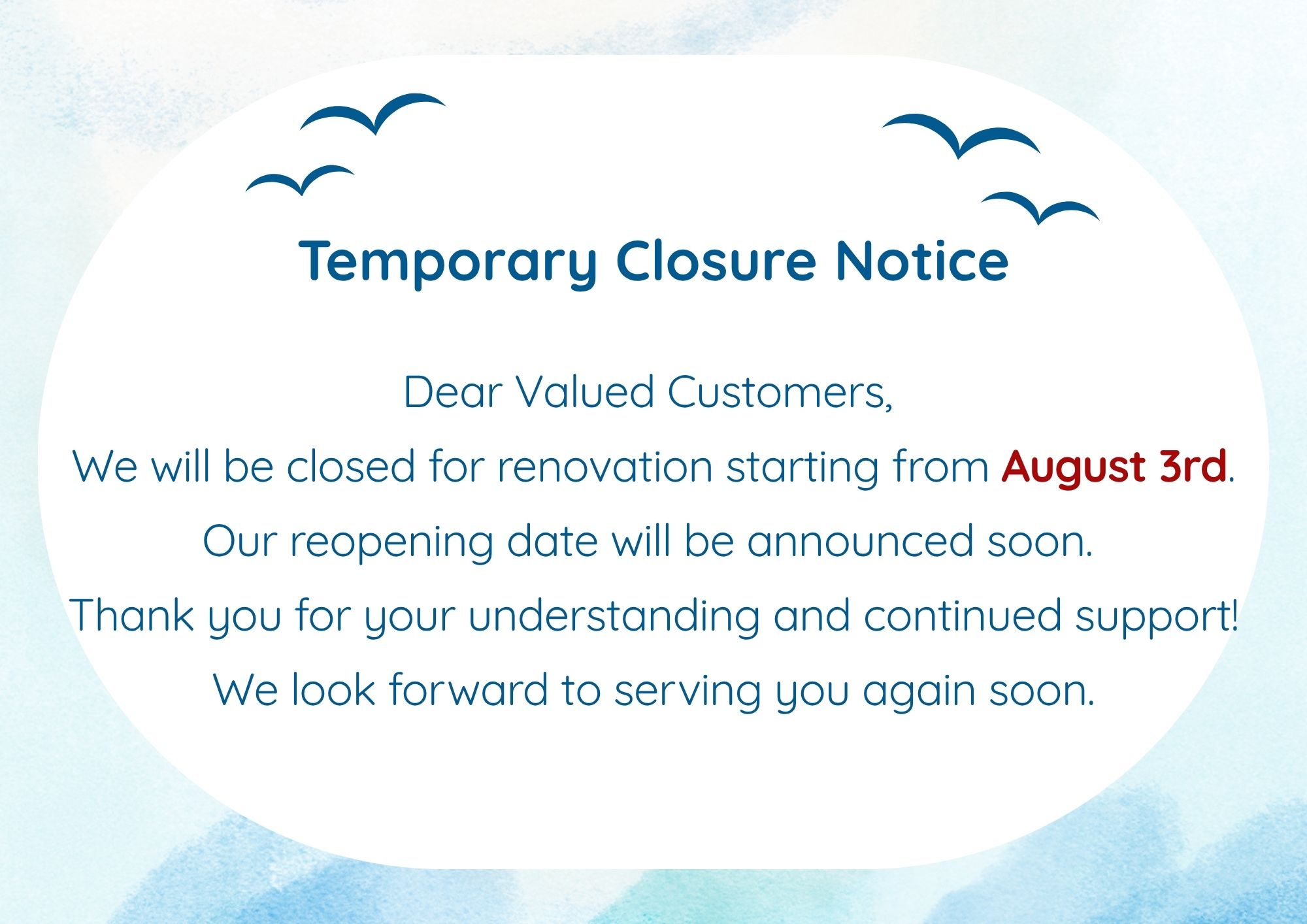 Temporary Closure Notice

Dear Valued Customers,

We will be closed for renovation starting from August 3rd.

Our reopening date will be announced soon.

Thank you for your understanding and continued support!

We look forward to serving you again soon.